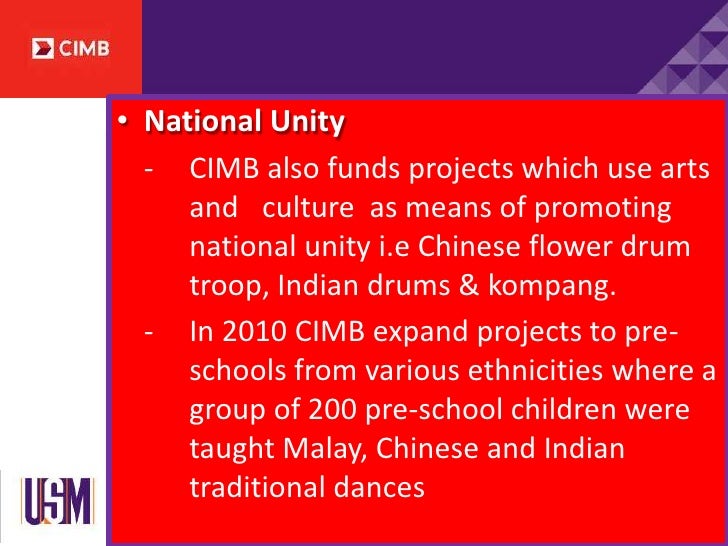 CIMB

• National Unity

- CIMB also funds projects which use arts and culture as means of promoting national unity i.e Chinese flower drum troop, Indian drums & kompang.

- In 2010 CIMB expand projects to pre-schools from various ethnicities where a group of 200 pre-school children were taught Malay, Chinese and Indian traditional dances

USM